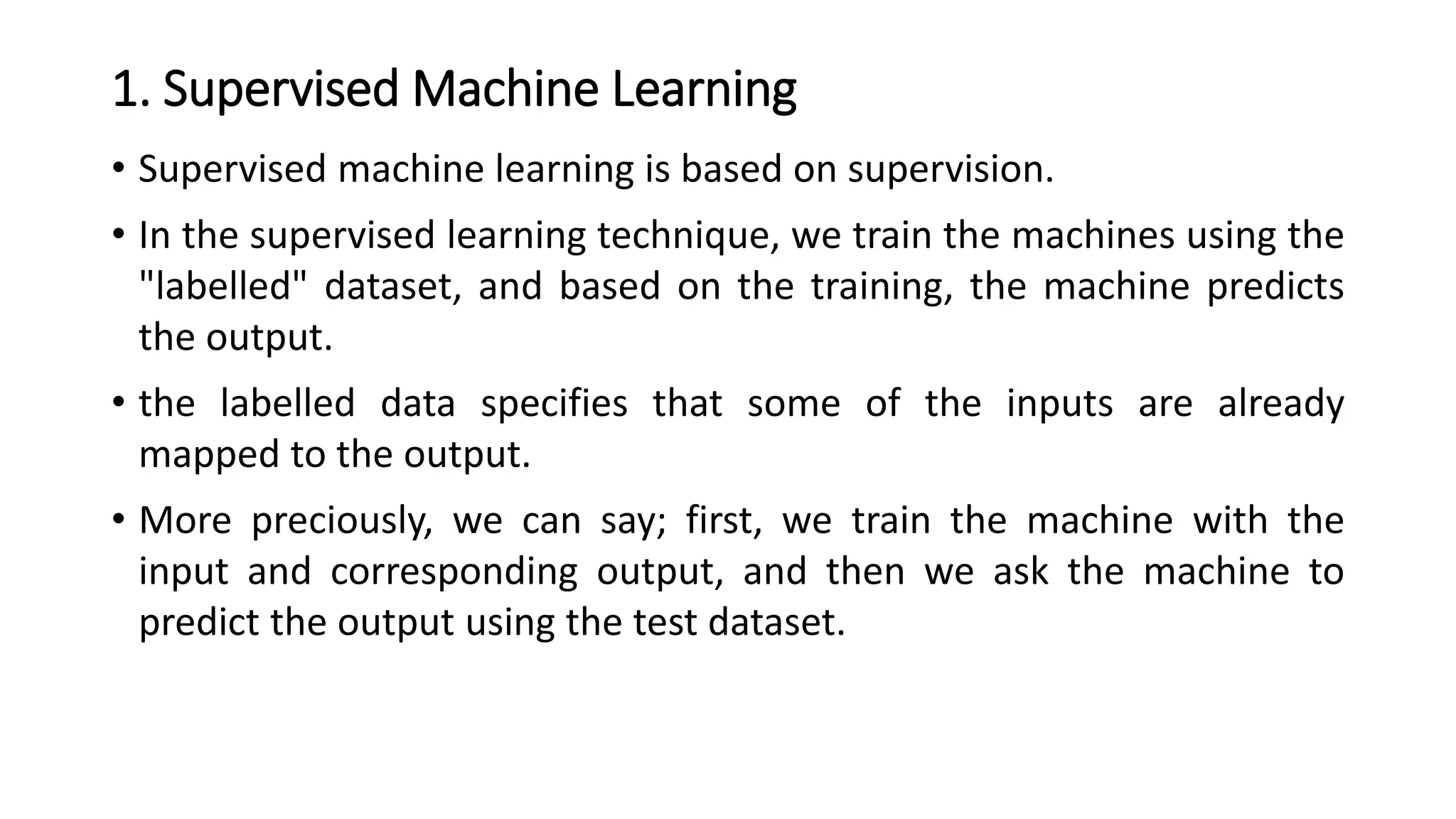 1. Supervised Machine Learning

• Supervised machine learning is based on supervision.

• In the supervised learning technique, we train the machines using the "labelled" dataset, and based on the training, the machine predicts the output.

• the labelled data specifies that some of the inputs are already mapped to the output.

• More preciously, we can say; first, we train the machine with the input and corresponding output, and then we ask the machine to predict the output using the test dataset.